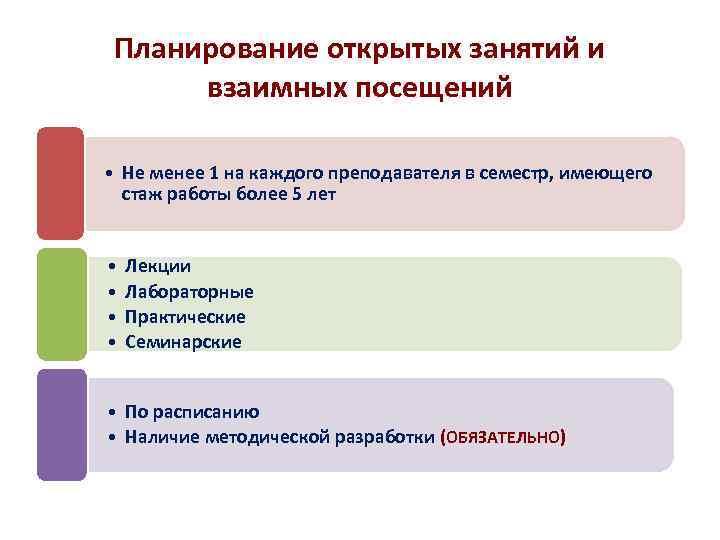 Планирование открытых занятий и взаимных посещений

• Не менее 1 на каждого преподавателя в семестр, имеющего стаж работы более 5 лет

• Лекции
• Лабораторные
• Практические
• Семинарские

• По расписанию
• Наличие методической разработки (ОБЯЗАТЕЛЬНО)